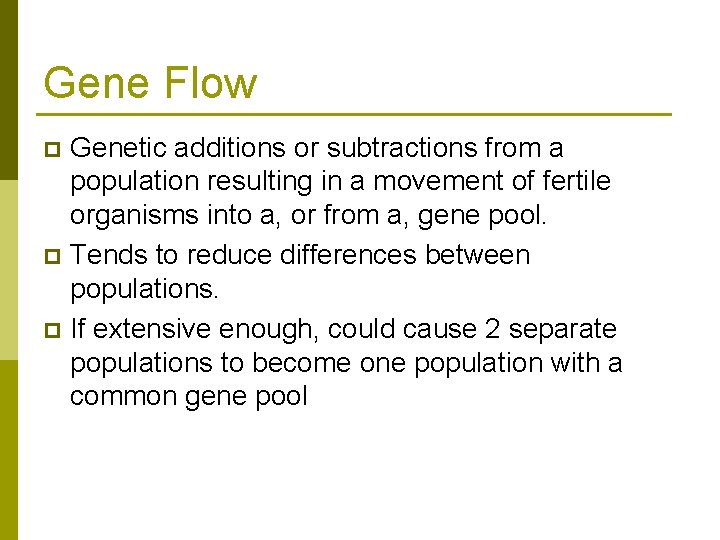 Gene Flow

- Genetic additions or subtractions from a population resulting in a movement of fertile organisms into a, or from a, gene pool.
- Tends to reduce differences between populations.
- If extensive enough, could cause 2 separate populations to become one population with a common gene pool